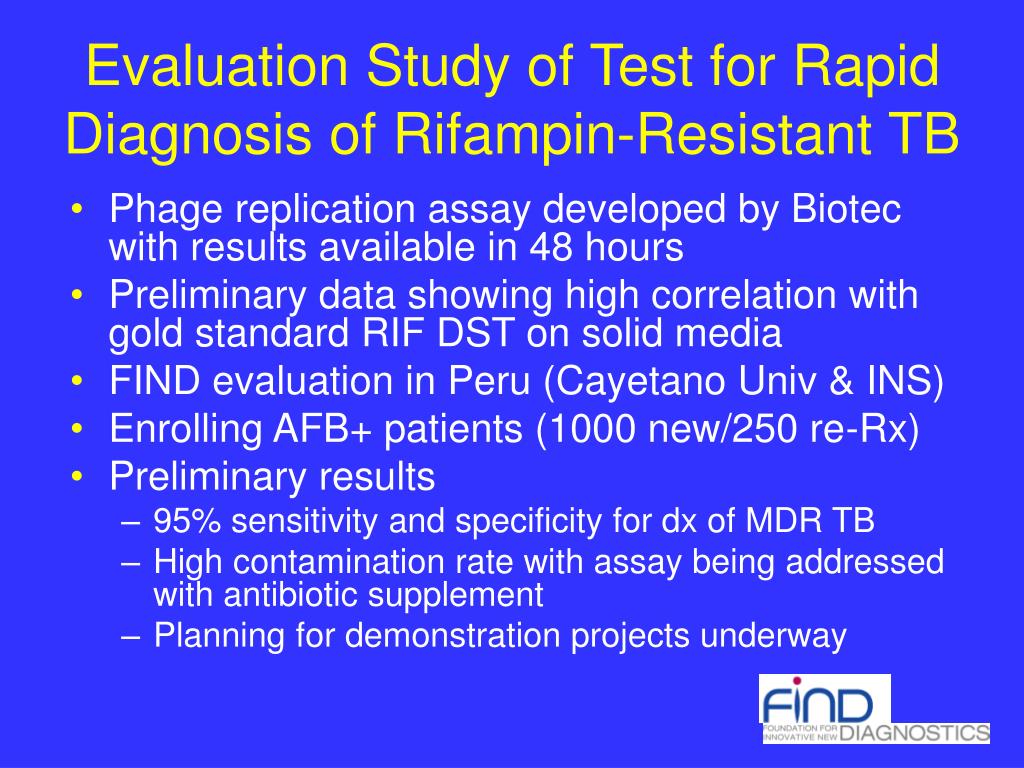 Evaluation Study of Test for Rapid Diagnosis of Rifampin-Resistant TB

• Phage replication assay developed by Biotec with results available in 48 hours
• Preliminary data showing high correlation with gold standard RIF DST on solid media
• FIND evaluation in Peru (Cayetano Univ & INS)
• Enrolling AFB+ patients (1000 new/250 re-Rx)
• Preliminary results
– 95% sensitivity and specificity for dx of MDR TB
– High contamination rate with assay being addressed with antibiotic supplement
– Planning for demonstration projects underway

FIND
FOUNDATION FOR INNOVATIVE NEW DIAGNOSTICS